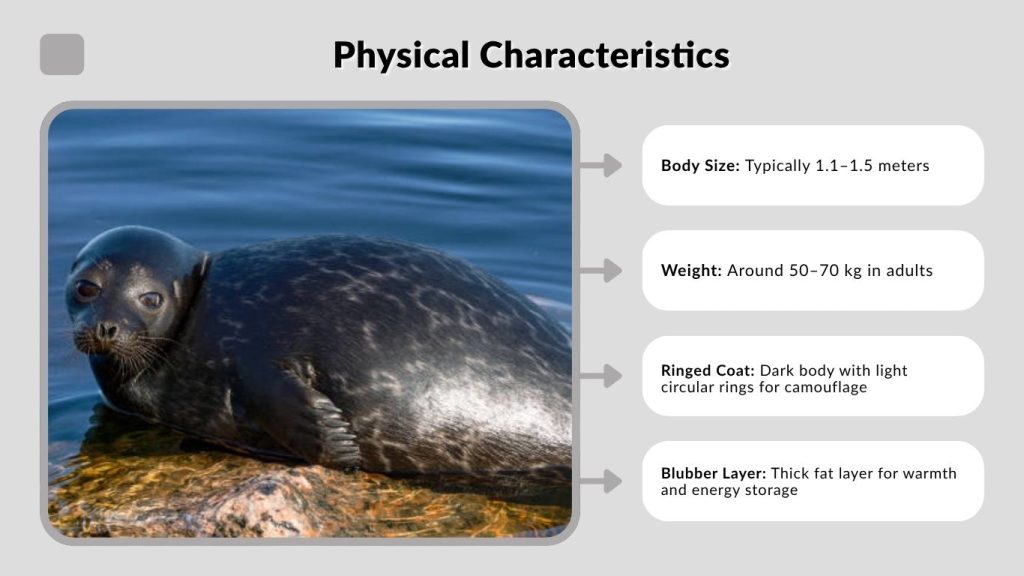 Physical Characteristics

Body Size: Typically 1.1–1.5 meters

Weight: Around 50–70 kg in adults

Ringed Coat: Dark body with light circular rings for camouflage

Blubber Layer: Thick fat layer for warmth and energy storage